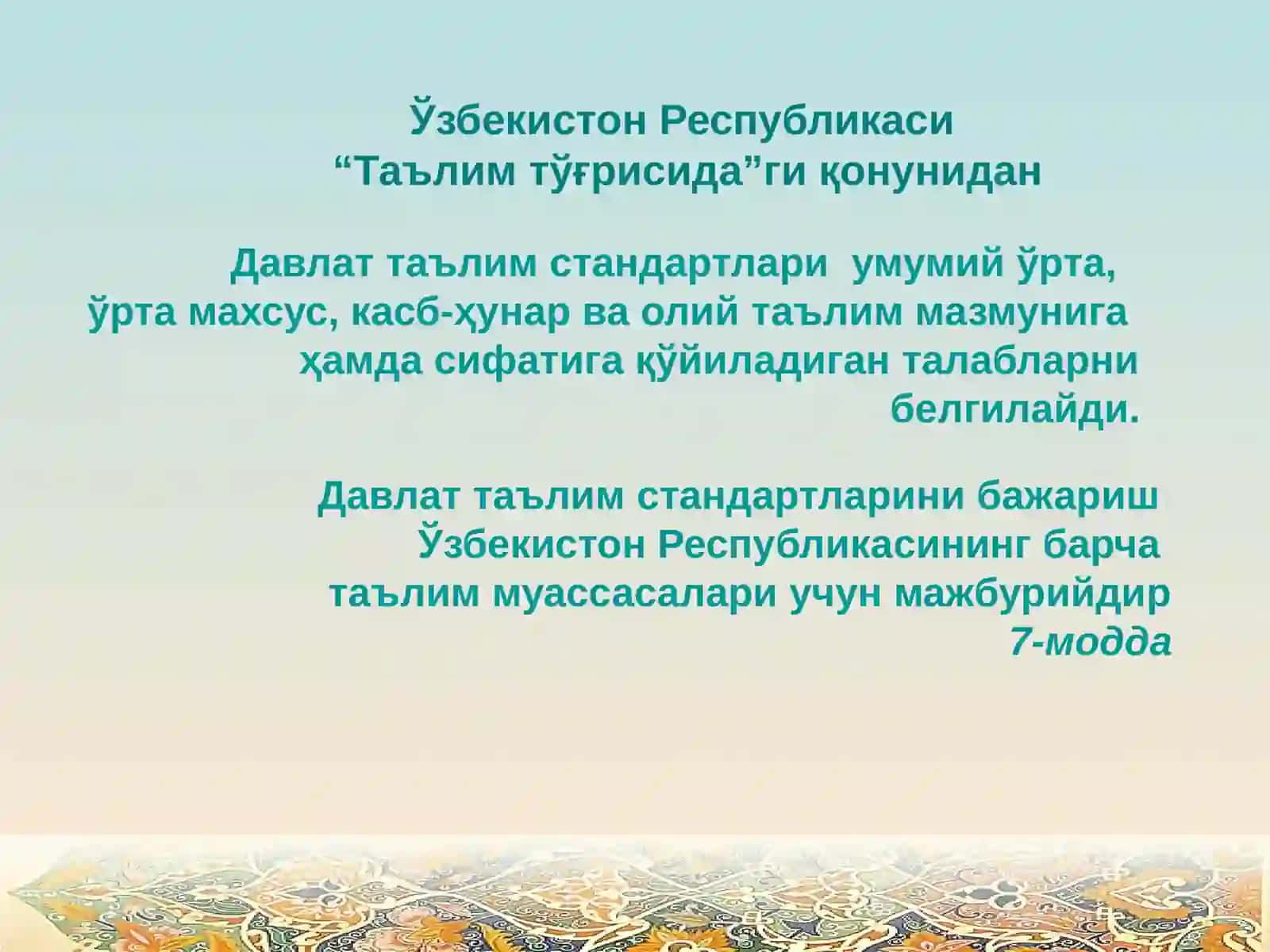 Ўзбекистон Республикаси
“Таълим тўғрисида”ги қонунидан

Давлат таълим стандартлари умумий ўрта, ўрта махсус, касб-ҳунар ва олий таълим мазмунига ҳамда сифатига қўйиладиган талабларни белгилайди.

Давлат таълим стандартларини бажариш Ўзбекистон Республикасининг барча таълим муассасалари учун мажбурийдир
7-модда